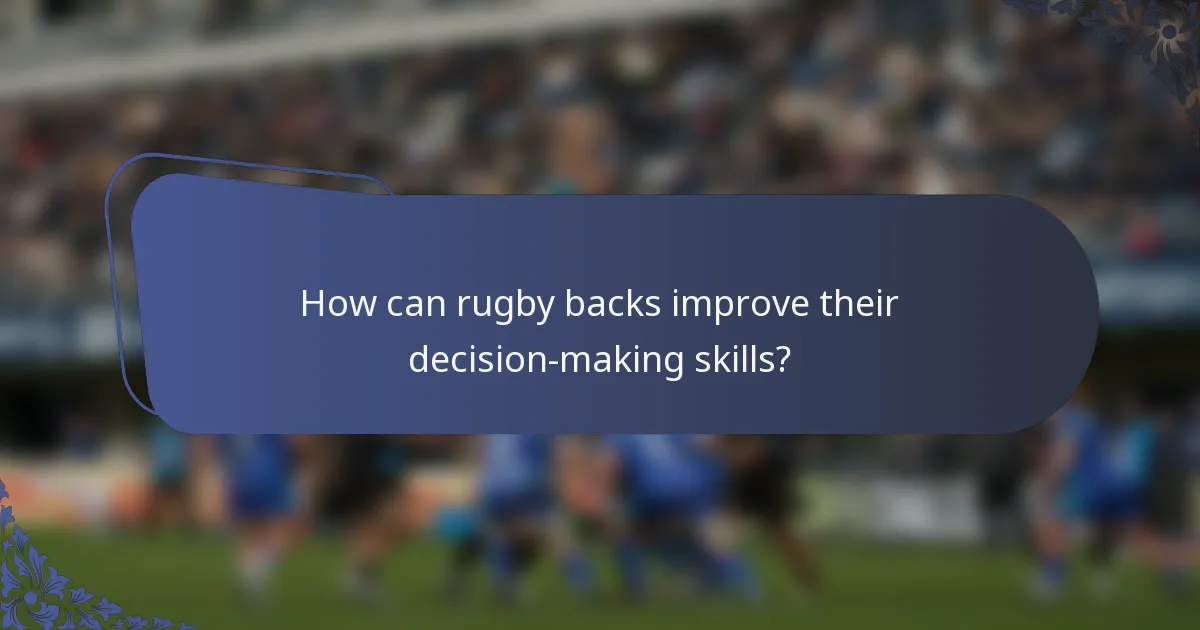 How can rugby backs improve their decision-making skills?